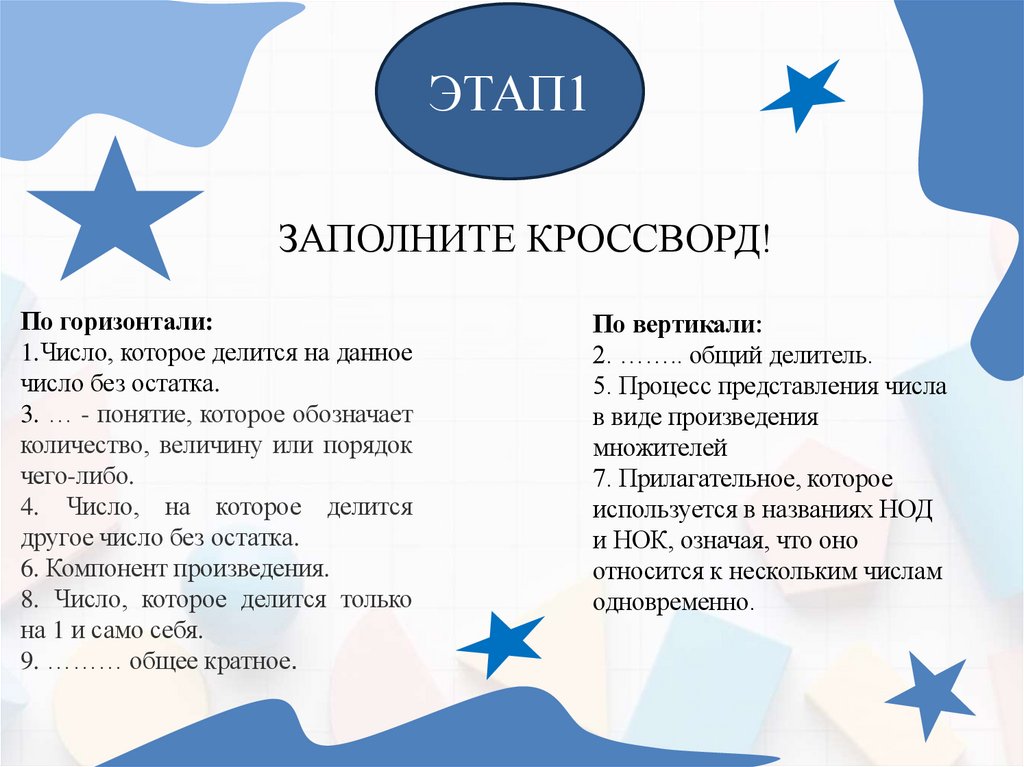 ЭТАП1

ЗАПОЛНИТЕ КРОССВОРД!

По горизонтали:
1.Число, которое делится на данное число без остатка.
3. … - понятие, которое обозначает количество, величину или порядок чего-либо.
4. Число, на которое делится другое число без остатка.
6. Компонент произведения.
8. Число, которое делится только на 1 и само себя.
9. ……… общее кратное.

По вертикали:
2. …….. общий делитель.
5. Процесс представления числа в виде произведения множителей
7. Прилагательное, которое используется в названиях НОД и НОК, означая, что оно относится к нескольким числам одновременно.